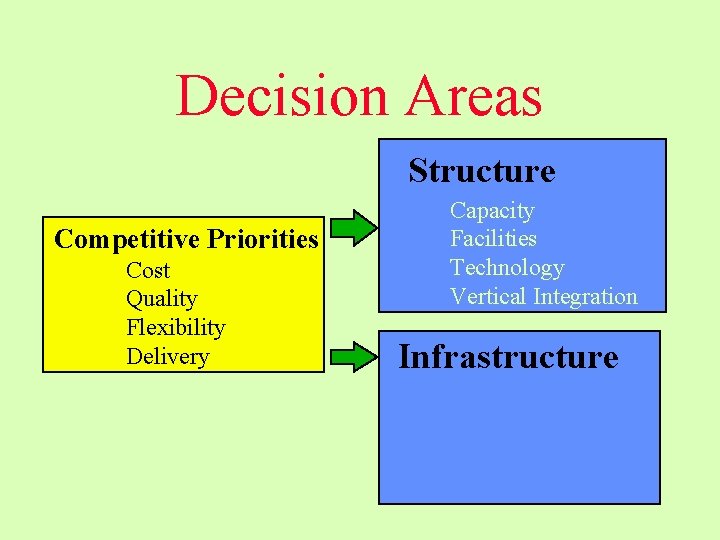 Decision Areas

Competitive Priorities
Cost
Quality
Flexibility
Delivery

Structure
Capacity
Facilities
Technology
Vertical Integration

Infrastructure